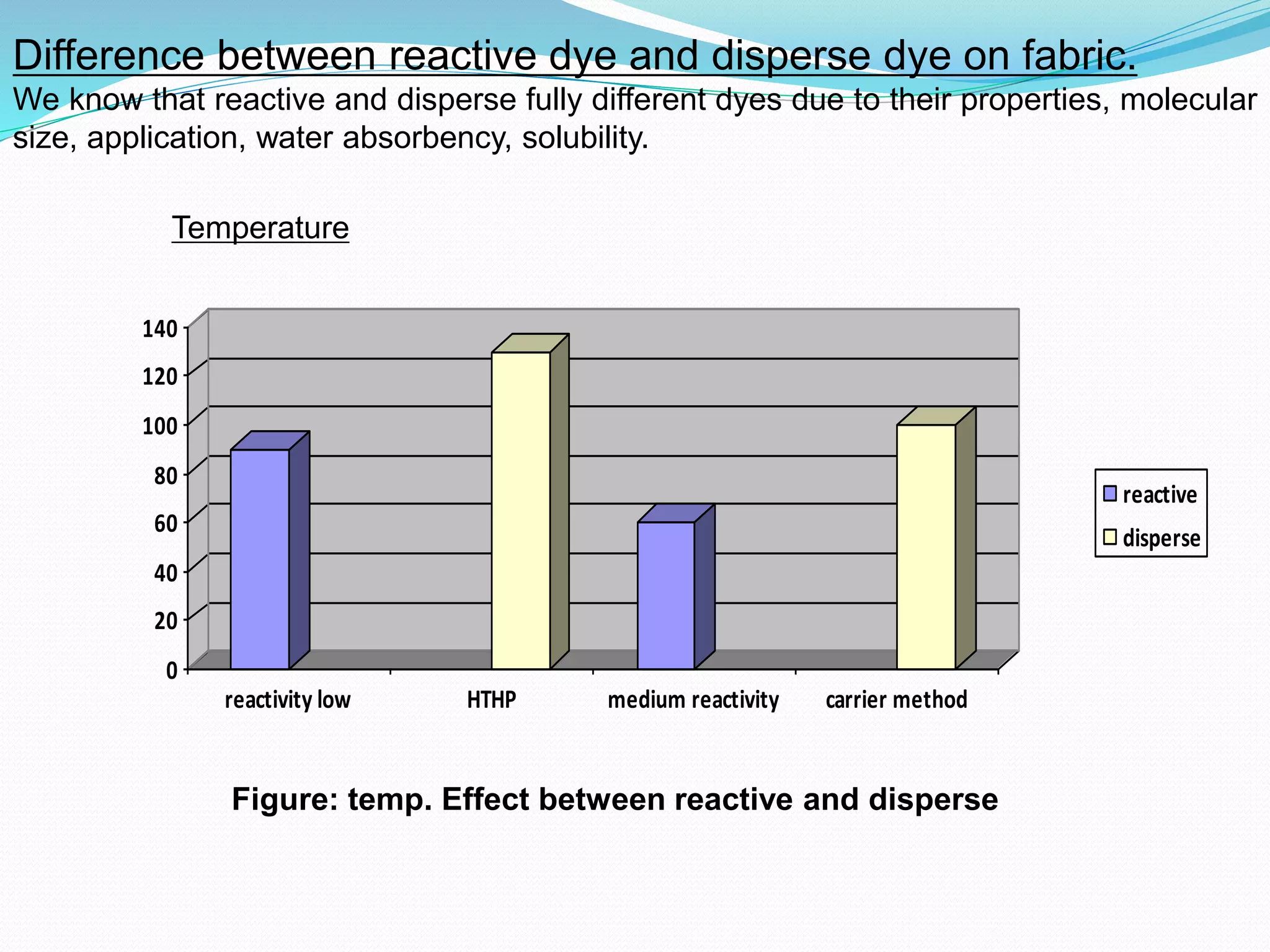 Difference between reactive dye and disperse dye on fabric.
We know that reactive and disperse fully different dyes due to their properties, molecular size, application, water absorbency, solubility.

Temperature

140
120
100
80
60
40
20
0

reactivity low
HTHP
medium reactivity
carrier method

reactive
disperse

Figure: temp. Effect between reactive and disperse